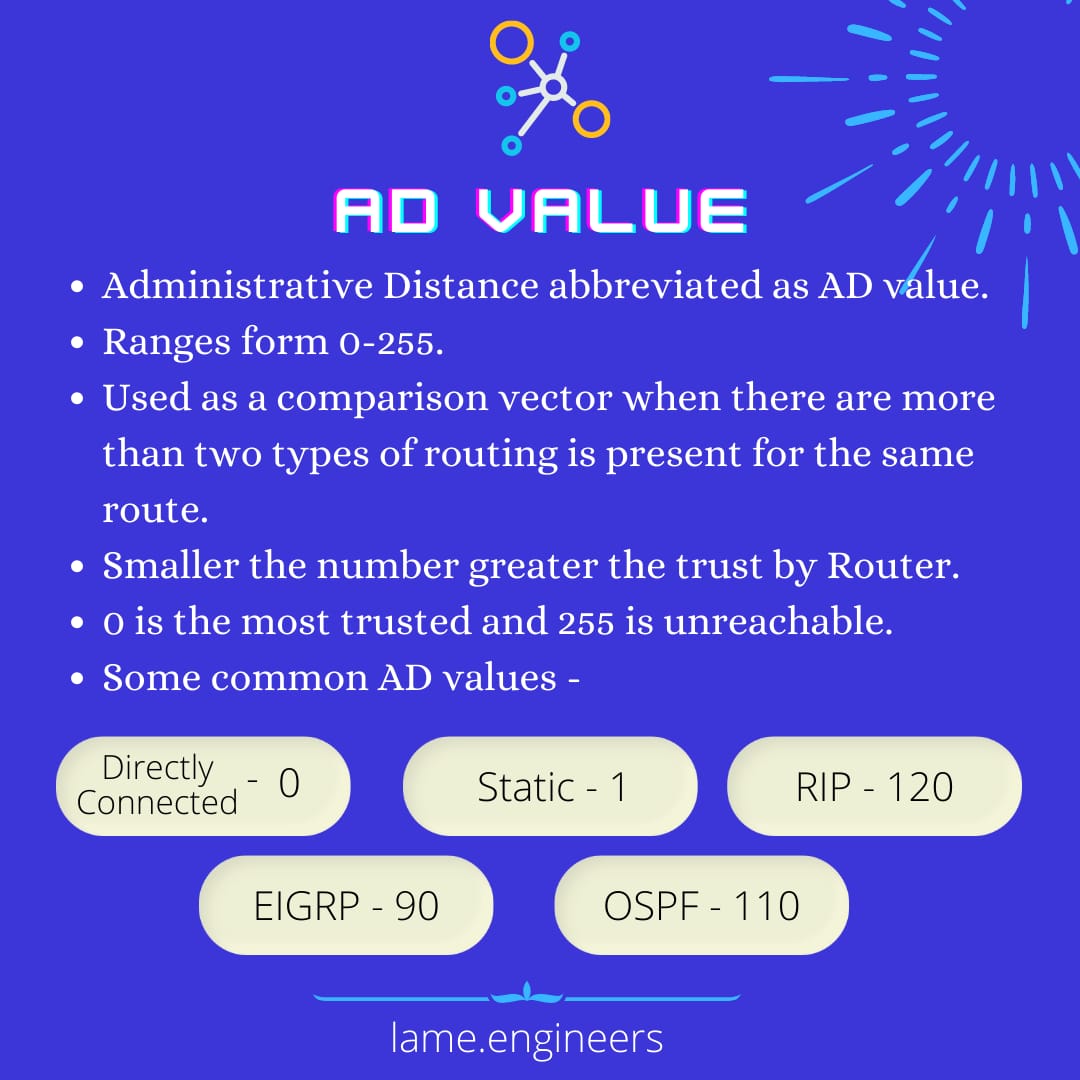 AD VALUE

- Administrative Distance abbreviated as AD value.
- Ranges form 0-255.
- Used as a comparison vector when there are more than two types of routing is present for the same route.
- Smaller the number greater the trust by Router.
- 0 is the most trusted and 255 is unreachable.
- Some common AD values -

Directly Connected - 0

Static - 1

RIP - 120

EIGRP - 90

OSPF - 110

lame.engineers